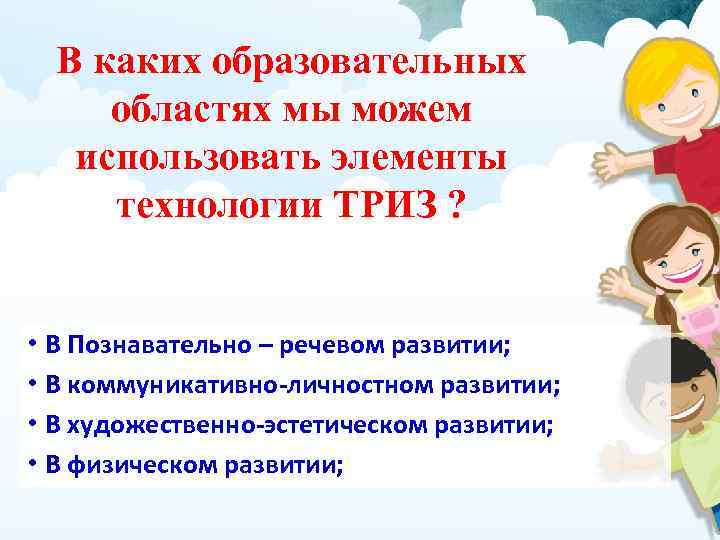 В каких образовательных областях мы можем использовать элементы технологии ТРИЗ ?

• В Познавательно – речевом развитии;
• В коммуникативно-личностном развитии;
• В художественно-эстетическом развитии;
• В физическом развитии;